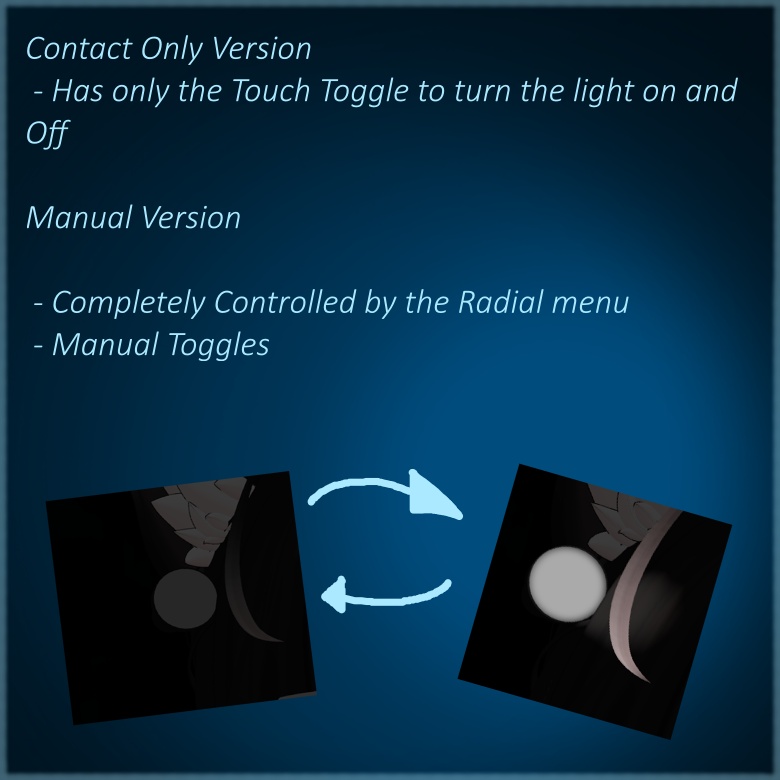 Contact Only Version
- Has only the Touch Toggle to turn the light on and Off

Manual Version

- Completely Controlled by the Radial menu
- Manual Toggles